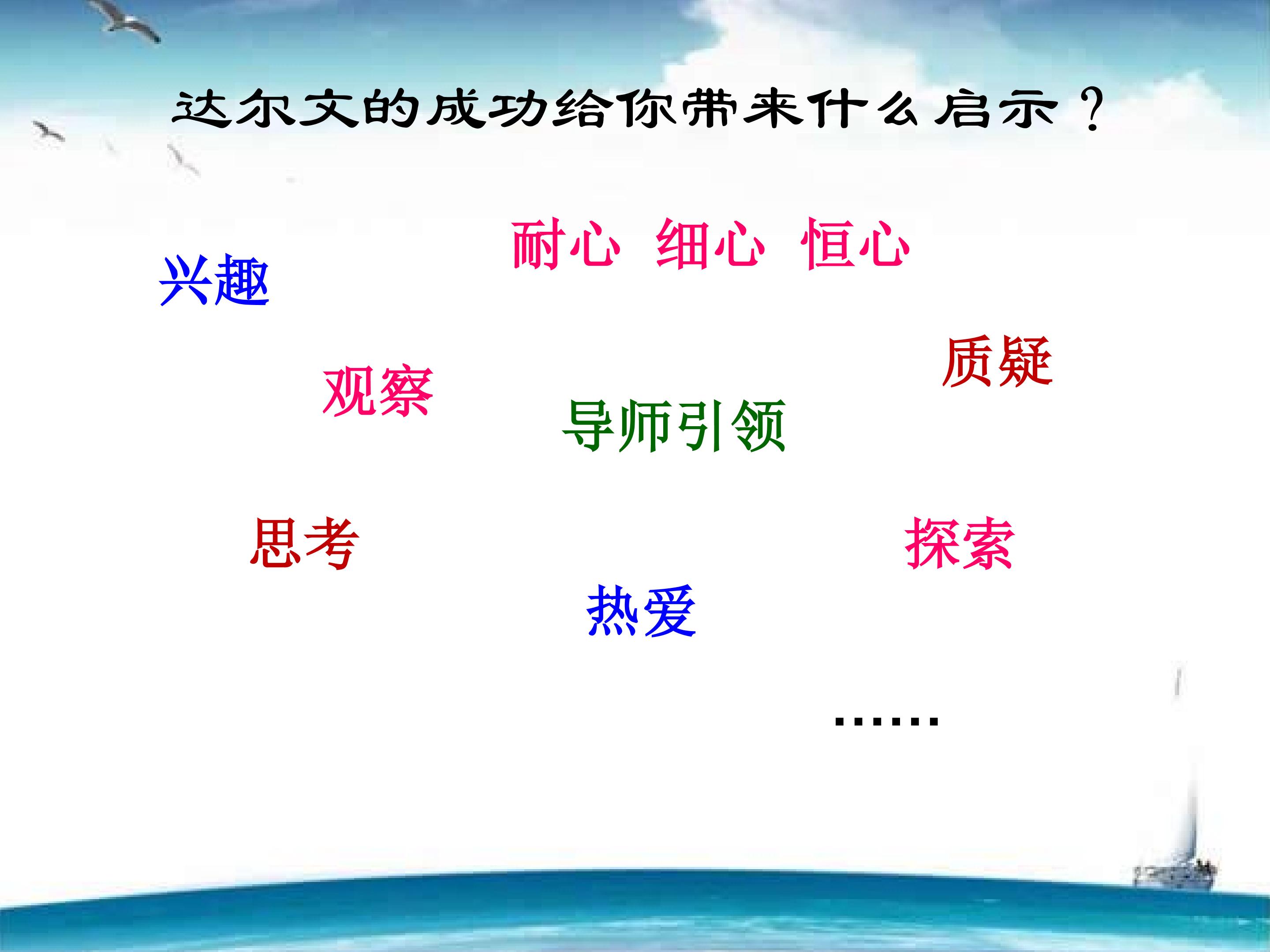 达尔文的成功给你带来什么启示？

耐心 细心 恒心

兴趣

质疑

观察

导师引领

思考

探索

热爱

……